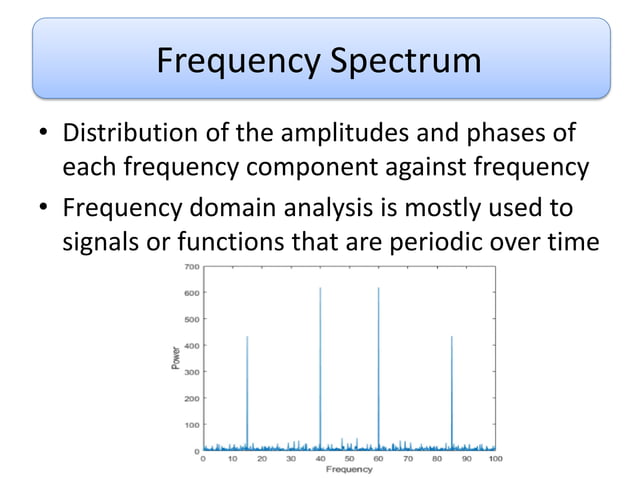 Frequency Spectrum

• Distribution of the amplitudes and phases of each frequency component against frequency

• Frequency domain analysis is mostly used to signals or functions that are periodic over time

700
600
500
400
300
200
100
0
Power
0 10 20 30 40 50 60 70 80 90 100
Frequency